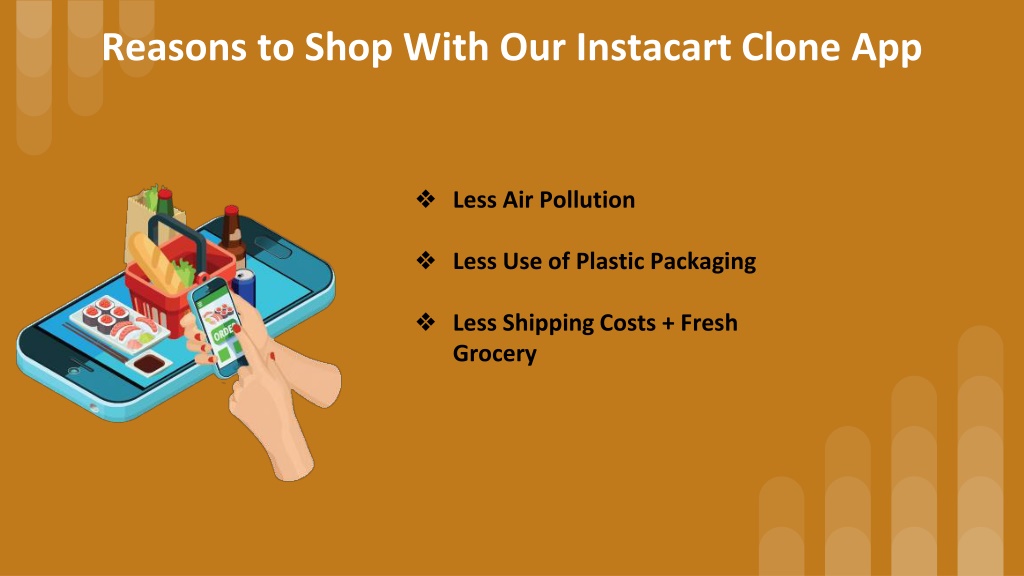 Reasons to Shop With Our Instacart Clone App

ORDE

❖ Less Air Pollution

❖ Less Use of Plastic Packaging

❖ Less Shipping Costs + Fresh Grocery